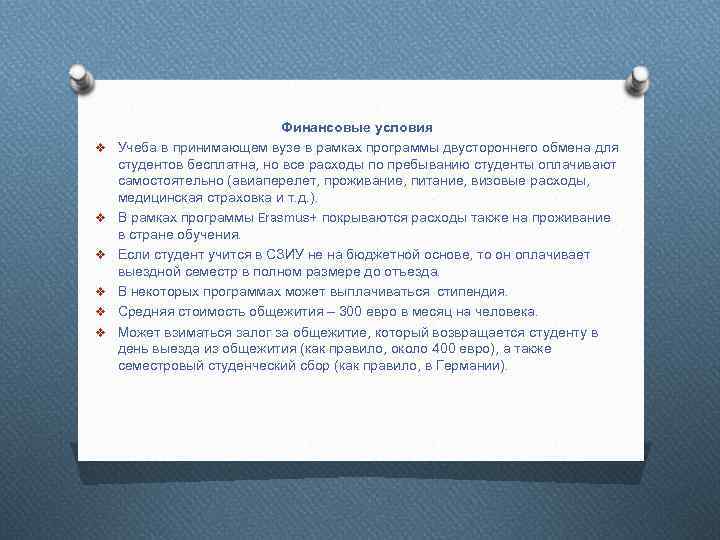 Финансовые условия

❖ Учеба в принимающем вузе в рамках программы двустороннего обмена для студентов бесплатна, но все расходы по пребыванию студенты оплачивают самостоятельно (авиаперелет, проживание, питание, визовые расходы, медицинская страховка и т.д.).

❖ В рамках программы Erasmus+ покрываются расходы также на проживание в стране обучения.

❖ Если студент учится в СЗИУ не на бюджетной основе, то он оплачивает выездной семестр в полном размере до отъезда.

❖ В некоторых программах может выплачиваться стипендия.

❖ Средняя стоимость общежития – 300 евро в месяц на человека.

❖ Может взиматься залог за общежитие, который возвращается студенту в день выезда из общежития (как правило, около 400 евро), а также семестровый студенческий сбор (как правило, в Германии).